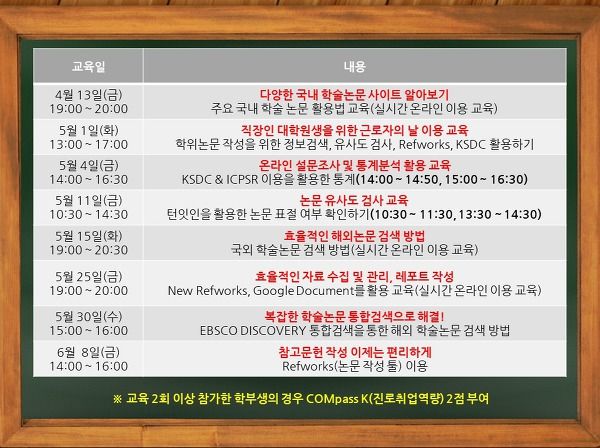 | 교육일 | 내용 |
|---|---|
| 4월 13일(금) 19:00 ~ 20:00 | 다양한 국내 학술논문 사이트 알아보기 주요 국내 학술 논문 활용법 교육(실시간 온라인 이용 교육) |
| 5월 1일(화) 13:00 ~ 17:00 | 직장인 대학원생을 위한 근로자의 날 이용 교육 학위논문 작성을 위한 정보검색, 유사도 검사, Refworks, KSDC 활용하기 |
| 5월 4일(금) 14:00 ~ 16:30 | 온라인 설문조사 및 통계분석 활용 교육 KSDC & ICPSR 이용을 활용한 통계(14:00 ~ 14:50, 15:00 ~ 16:30) |
| 5월 11일(금) 10:30 ~ 14:30 | 논문 유사도 검사 교육 턴잇인을 활용한 논문 표절 여부 확인하기(10:30 ~ 11:30, 13:30 ~ 14:30) |
| 5월 15일(화) 19:00 ~ 20:30 | 효율적인 해외논문 검색 방법 국외 학술논문 검색 방법(실시간 온라인 이용 교육) |
| 5월 25일(금) 19:00 ~ 20:00 | 효율적인 자료 수집 및 관리, 레포트 작성 New Refworks, Google Document를 활용 교육(실시간 온라인 이용 교육) |
| 5월 30일(수) 15:00 ~ 16:00 | 복잡한 학술논문 통합검색으로 해결! EBSCO DISCOVERY 통합검색을 통한 해외 학술논문 검색 방법 |
| 6월 8일(금) 14:00 ~ 16:00 | 참고문헌 작성 이제는 편리하게 Refworks(논문 작성 툴) 이용 |

※ 교육 2회 이상 참가한 학부생의 경우 COMpass K(진로취업역량) 2점 부여